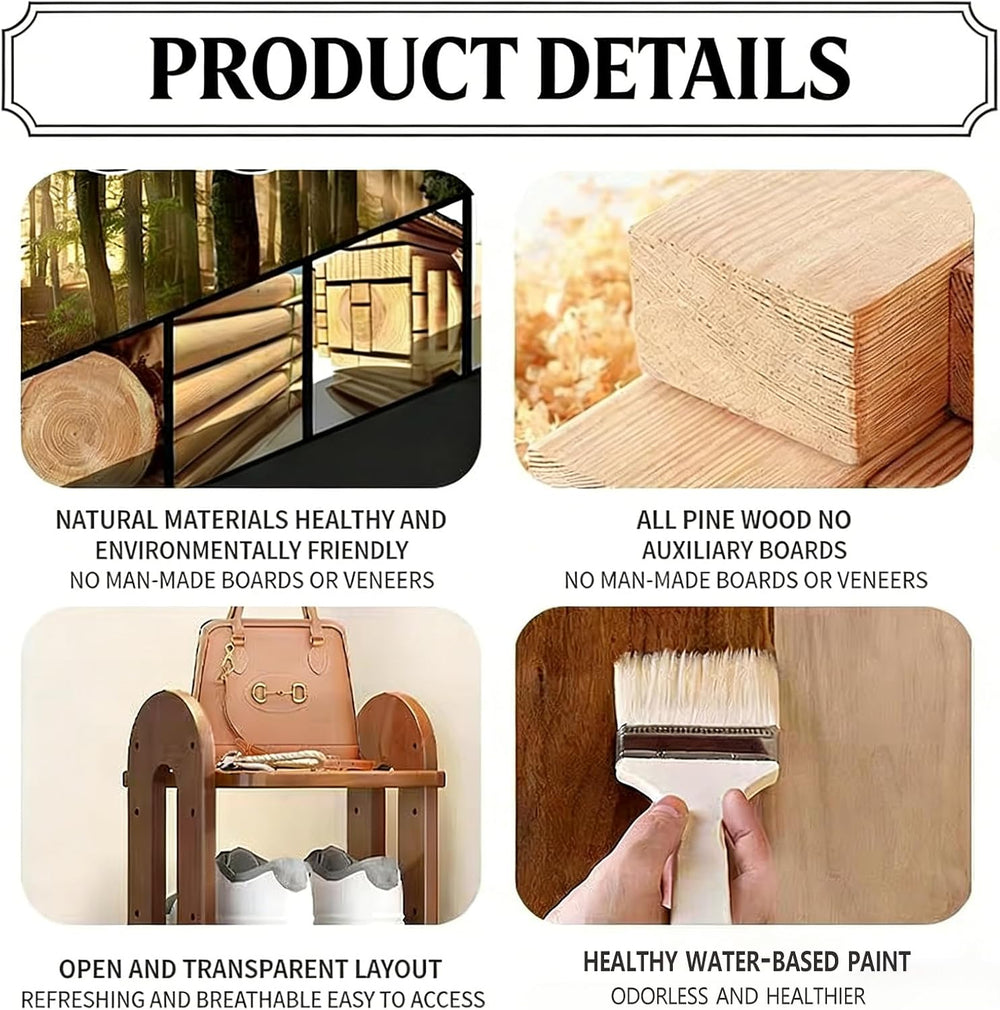 PRODUCT DETAILS

NATURAL MATERIALS HEALTHY AND ENVIRONMENTALLY FRIENDLY
NO MAN-MADE BOARDS OR VENEERS

ALL PINE WOOD NO AUXILIARY BOARDS
NO MAN-MADE BOARDS OR VENEERS

OPEN AND TRANSPARENT LAYOUT
REFRESHING AND BREATHABLE EASY TO ACCESS

HEALTHY WATER-BASED PAINT
ODORLESS AND HEALTHIER